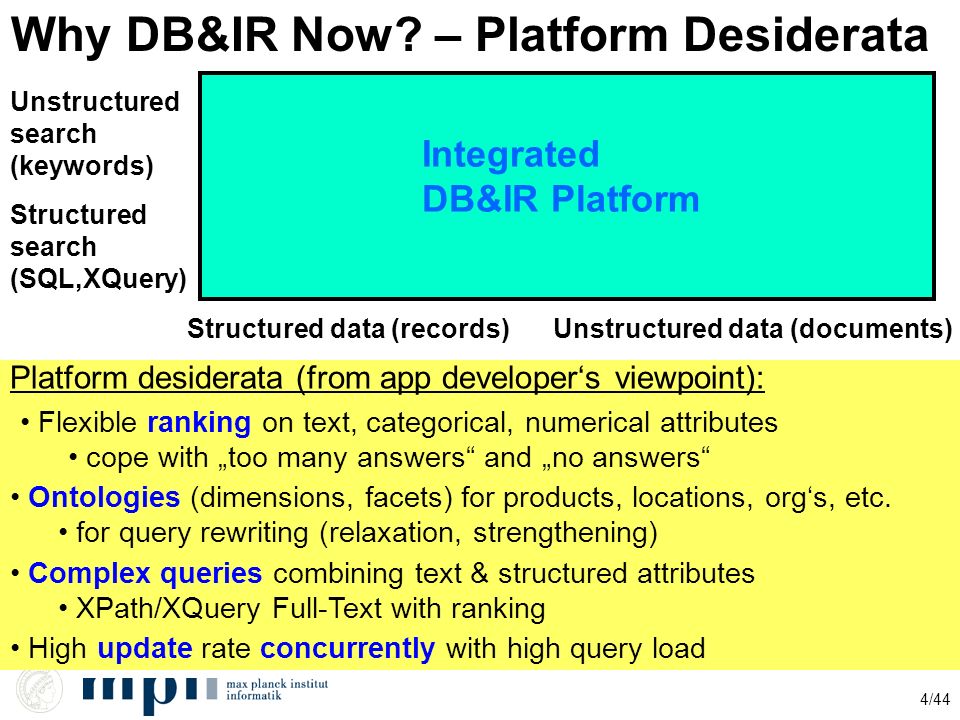 Why DB&IR Now? – Platform Desiderata

Unstructured search (keywords)

Structured search (SQL,XQuery)

Integrated DB&IR Platform

Structured data (records)

Unstructured data (documents)

Platform desiderata (from app developer‘s viewpoint):

• Flexible ranking on text, categorical, numerical attributes
• cope with „too many answers“ and „no answers“
• Ontologies (dimensions, facets) for products, locations, org‘s, etc.
• for query rewriting (relaxation, strengthening)
• Complex queries combining text & structured attributes
• XPath/XQuery Full-Text with ranking
• High update rate concurrently with high query load

mpi max planck institut informatik

4/44